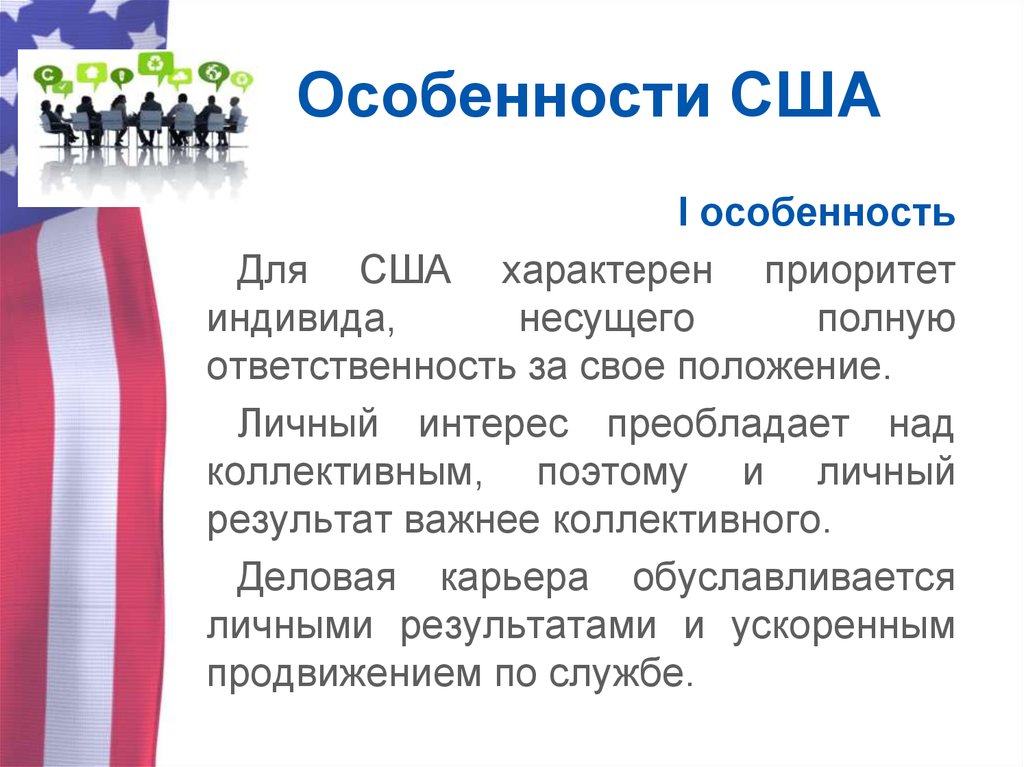 Особенности США

I особенность

Для США характерен приоритет индивида, несущего полную ответственность за свое положение.

Личный интерес преобладает над коллективным, поэтому и личный результат важнее коллективного.

Деловая карьера обуславливается личными результатами и ускоренным продвижением по службе.